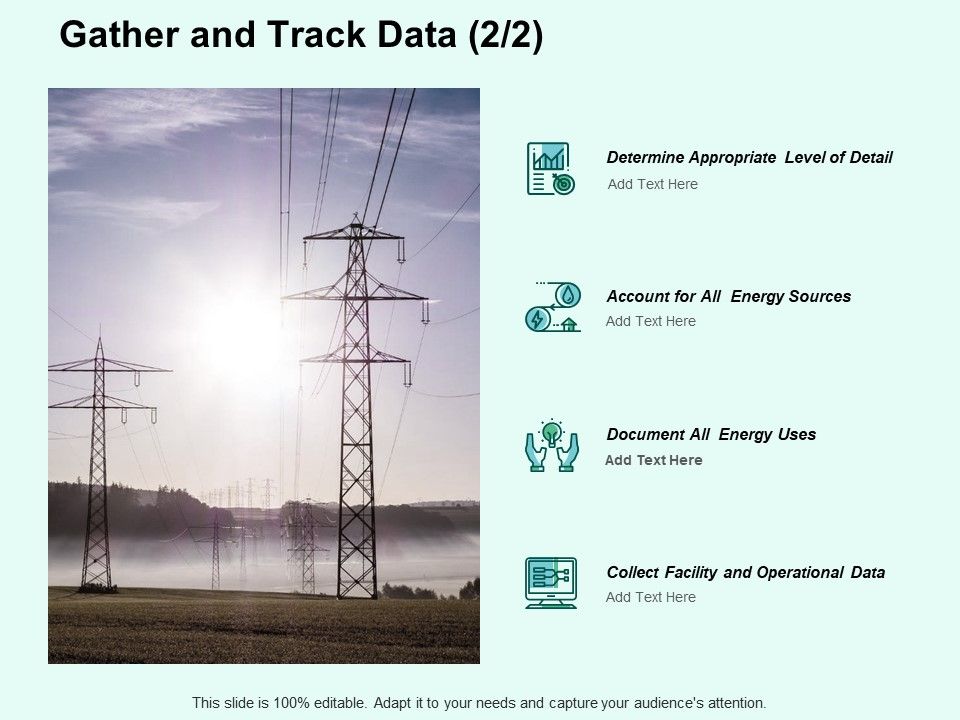 Gather and Track Data (2/2)

Determine Appropriate Level of Detail
Add Text Here

Account for All Energy Sources
Add Text Here

Document All Energy Uses
Add Text Here

Collect Facility and Operational Data
Add Text Here

This slide is 100% editable. Adapt it to your needs and capture your audience's attention.